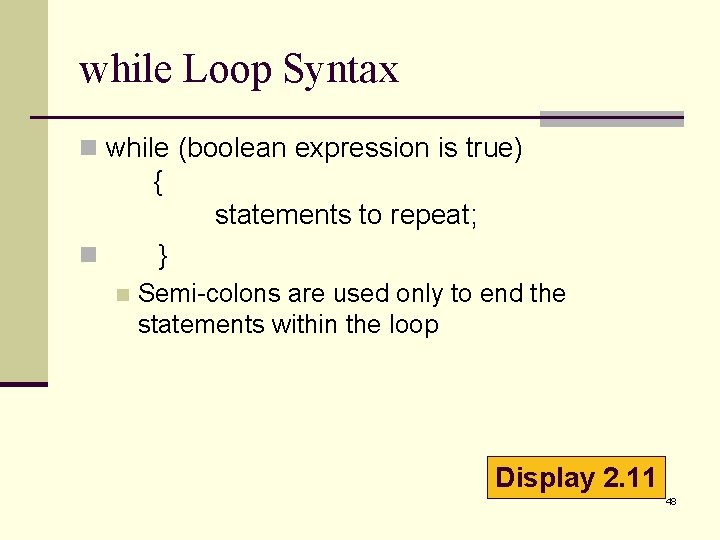 while Loop Syntax

while (boolean expression is true)
{
statements to repeat;

}

Semi-colons are used only to end the statements within the loop

Display 2.11

48